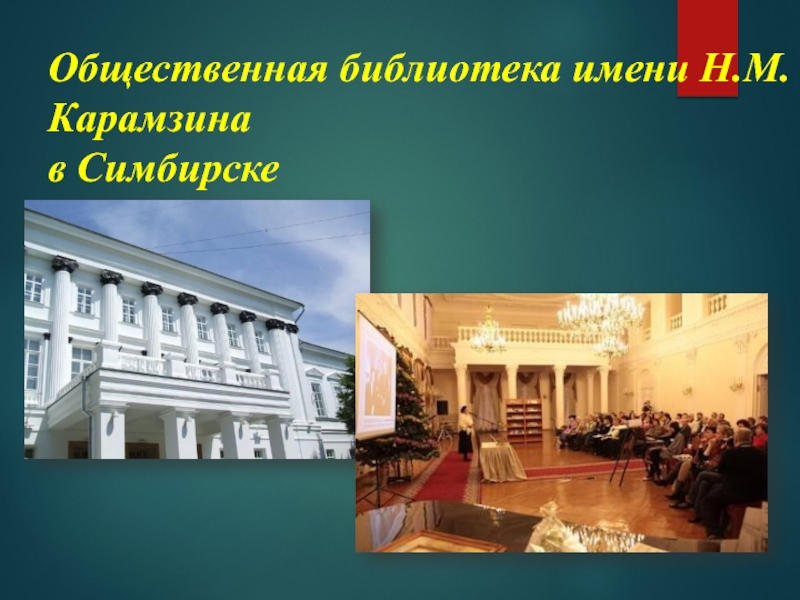 Общественная библиотека имени Н.М. Карамзина
в Симбирске